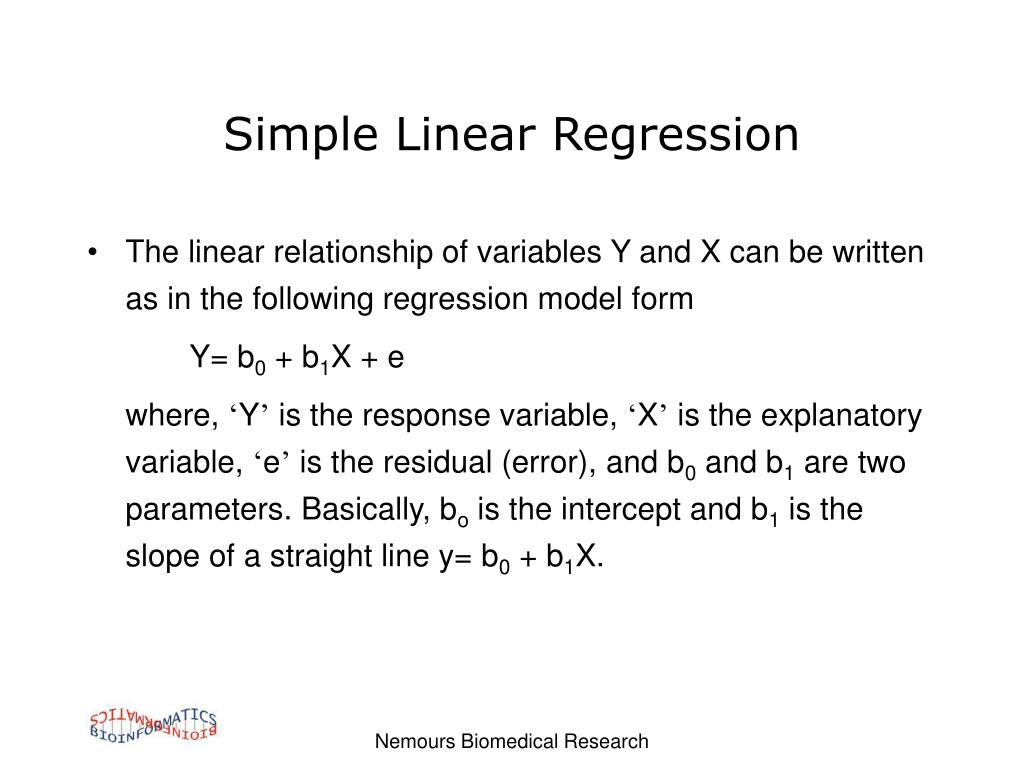 Simple Linear Regression

• The linear relationship of variables Y and X can be written as in the following regression model form

$Y= b_0 + b_1X + e$

where, ‘Y’ is the response variable, ‘X’ is the explanatory variable, ‘e’ is the residual (error), and $b_0$ and $b_1$ are two parameters. Basically, $b_o$ is the intercept and $b_1$ is the slope of a straight line $y= b_0 + b_1X$.

BIOINFORMATICS

Nemours Biomedical Research